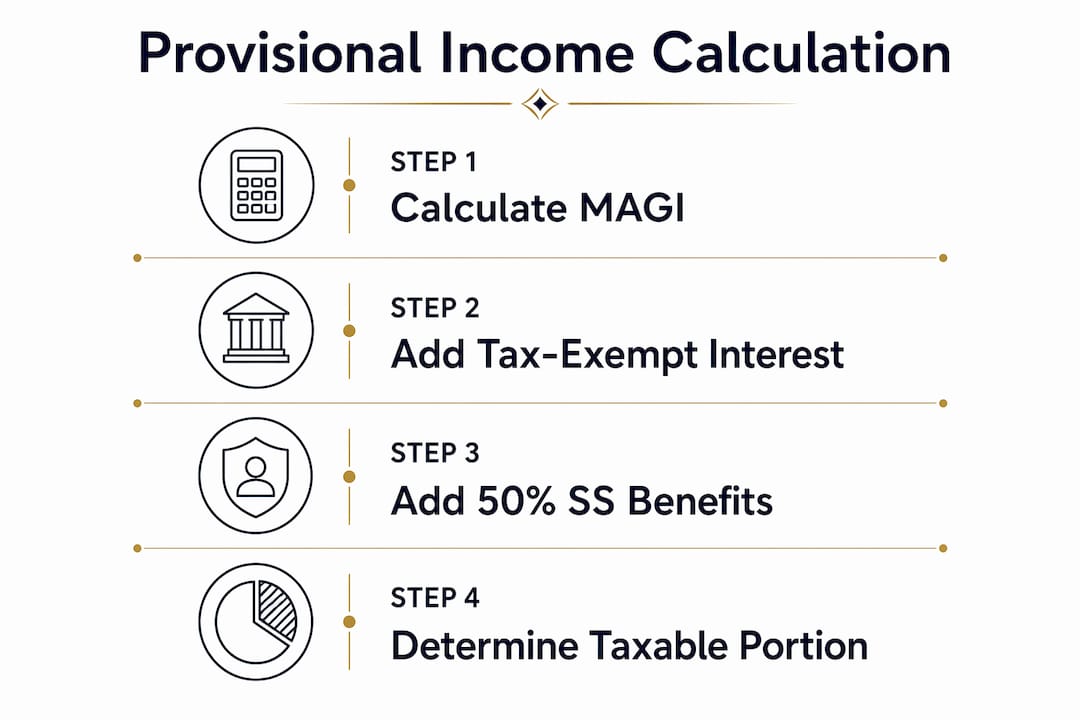 Provisional Income Calculation

STEP 1
Calculate MAGI

STEP 2
Add Tax-Exempt Interest

STEP 3
Add 50% SS Benefits

STEP 4
Determine Taxable Portion